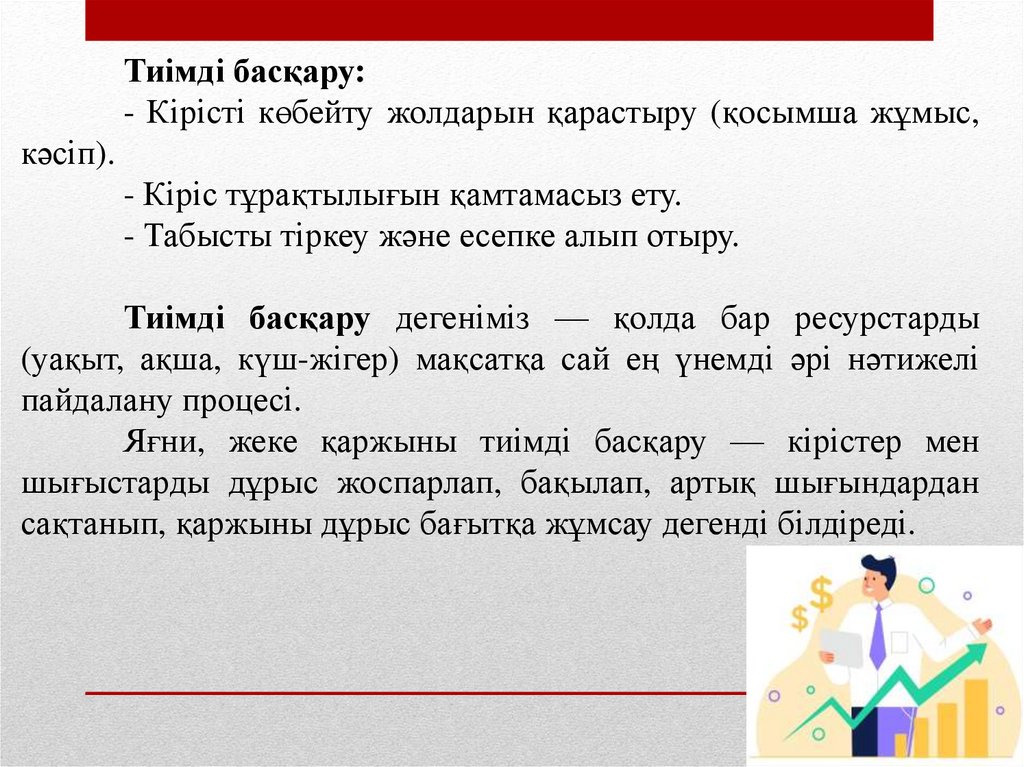 Тиімді басқару:
- Кірісті көбейту жолдарын қарастыру (қосымша жұмыс, кәсіп).
- Кіріс тұрақтылығын қамтамасыз ету.
- Табысты тіркеу және есепке алып отыру.

Тиімді басқару дегеніміз — қолда бар ресурстарды (уақыт, ақша, күш-жігер) мақсатқа сай ең үнемді әрі нәтижелі пайдалану процесі.

Яғни, жеке қаржыны тиімді басқару — кірістер мен шығыстарды дұрыс жоспарлап, бақылап, артық шығындардан сақтанып, қаржыны дұрыс бағытқа жұмсау дегенді білдіреді.

$ $